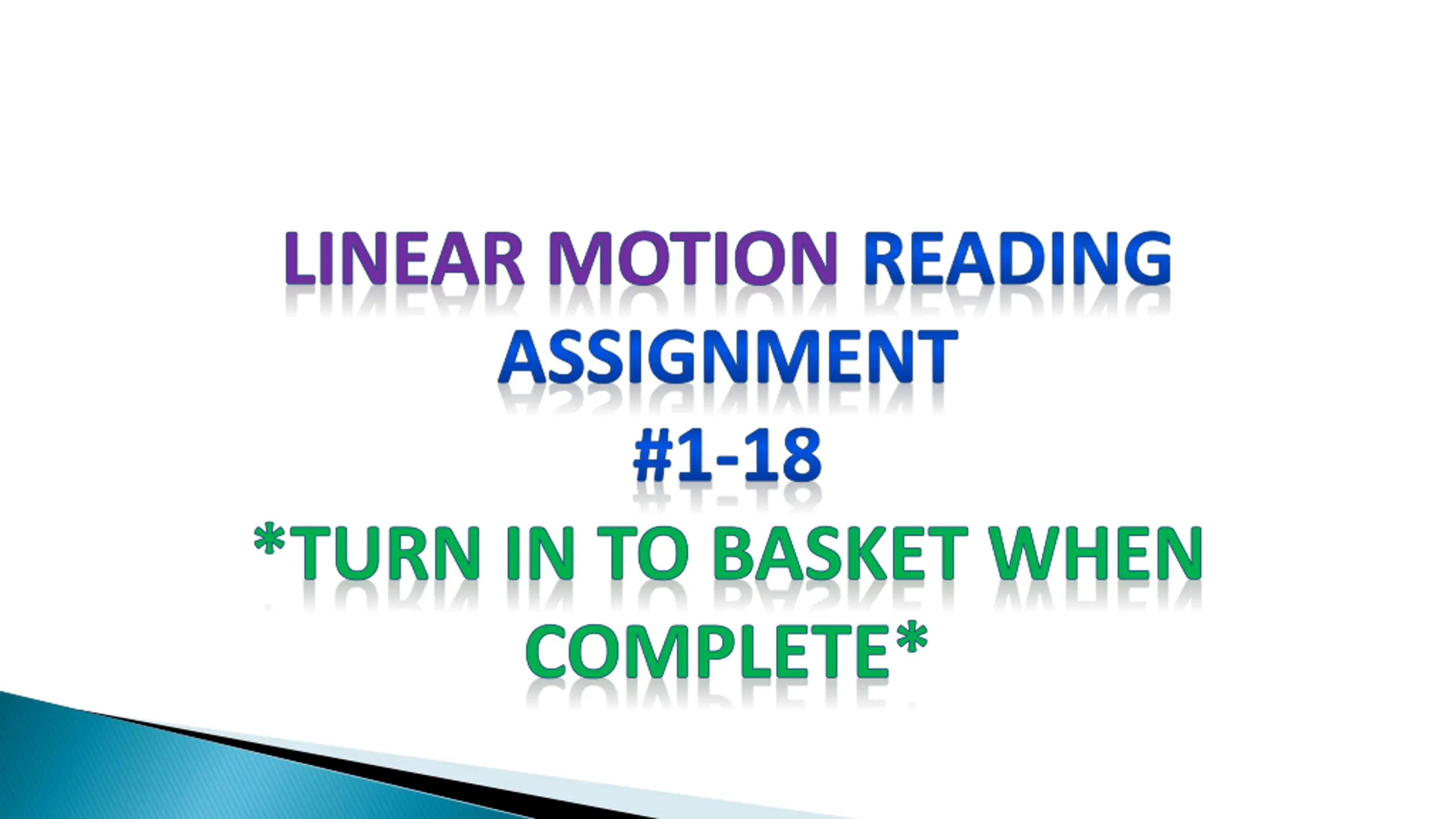 LINEAR MOTION READING ASSIGNMENT
#1-18
*TURN IN TO BASKET WHEN COMPLETE*